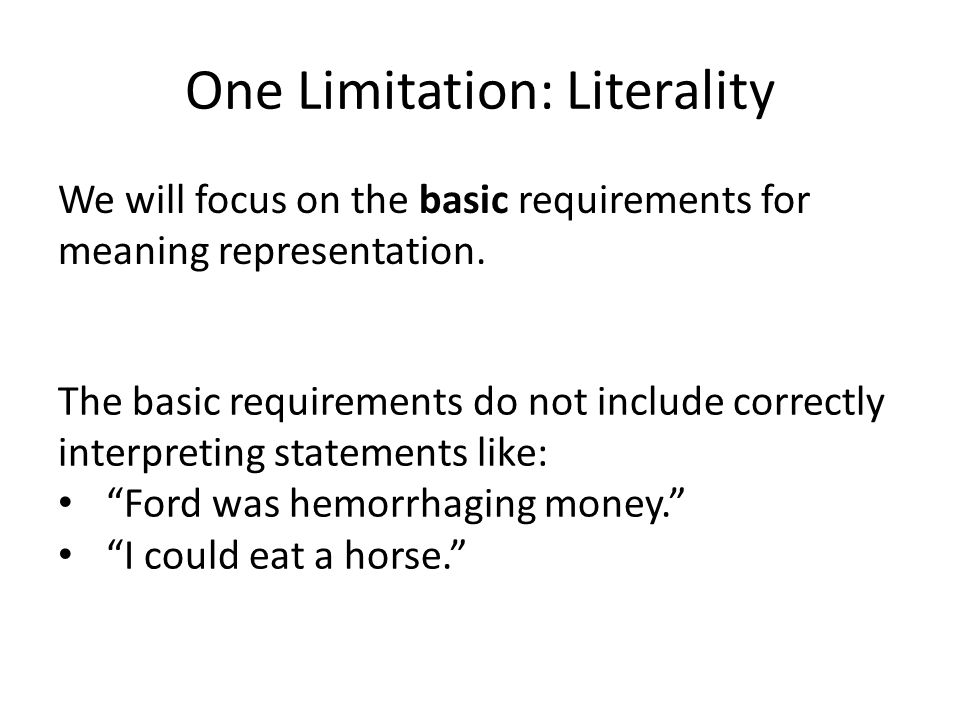 One Limitation: Literality

We will focus on the basic requirements for meaning representation.

The basic requirements do not include correctly interpreting statements like:
• “Ford was hemorrhaging money.”
• “I could eat a horse.”